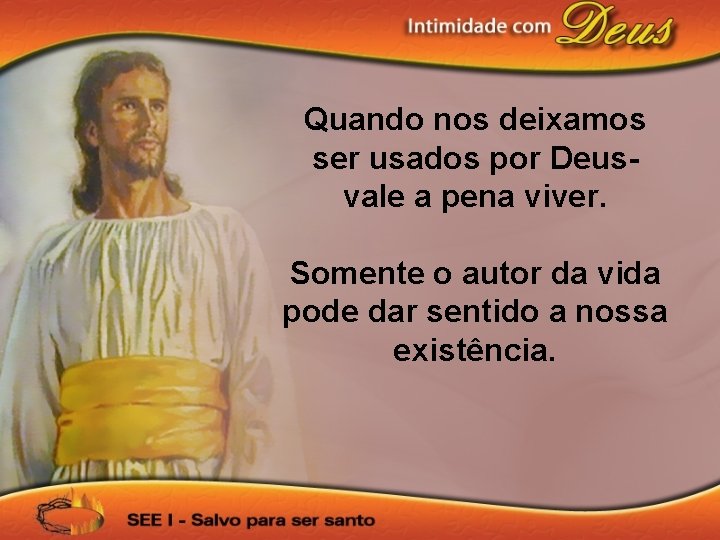 Intimidade com Deus

Quando nos deixamos ser usados por Deus- vale a pena viver.

Somente o autor da vida pode dar sentido a nossa existência.

SEE I - Salvo para ser santo